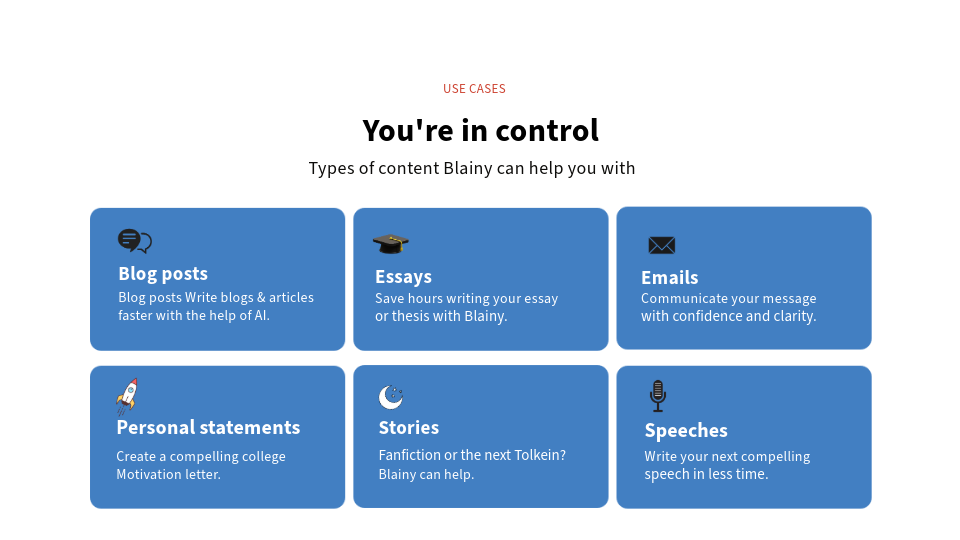 USE CASES

You're in control

Types of content Blainy can help you with

Blog posts

Blog posts Write blogs & articles faster with the help of AI.

Essays

Save hours writing your essay or thesis with Blainy.

Emails

Communicate your message with confidence and clarity.

Personal statements

Create a compelling college Motivation letter.

Stories

Fanfiction or the next Tolkein? Blainy can help.

Speeches

Write your next compelling speech in less time.